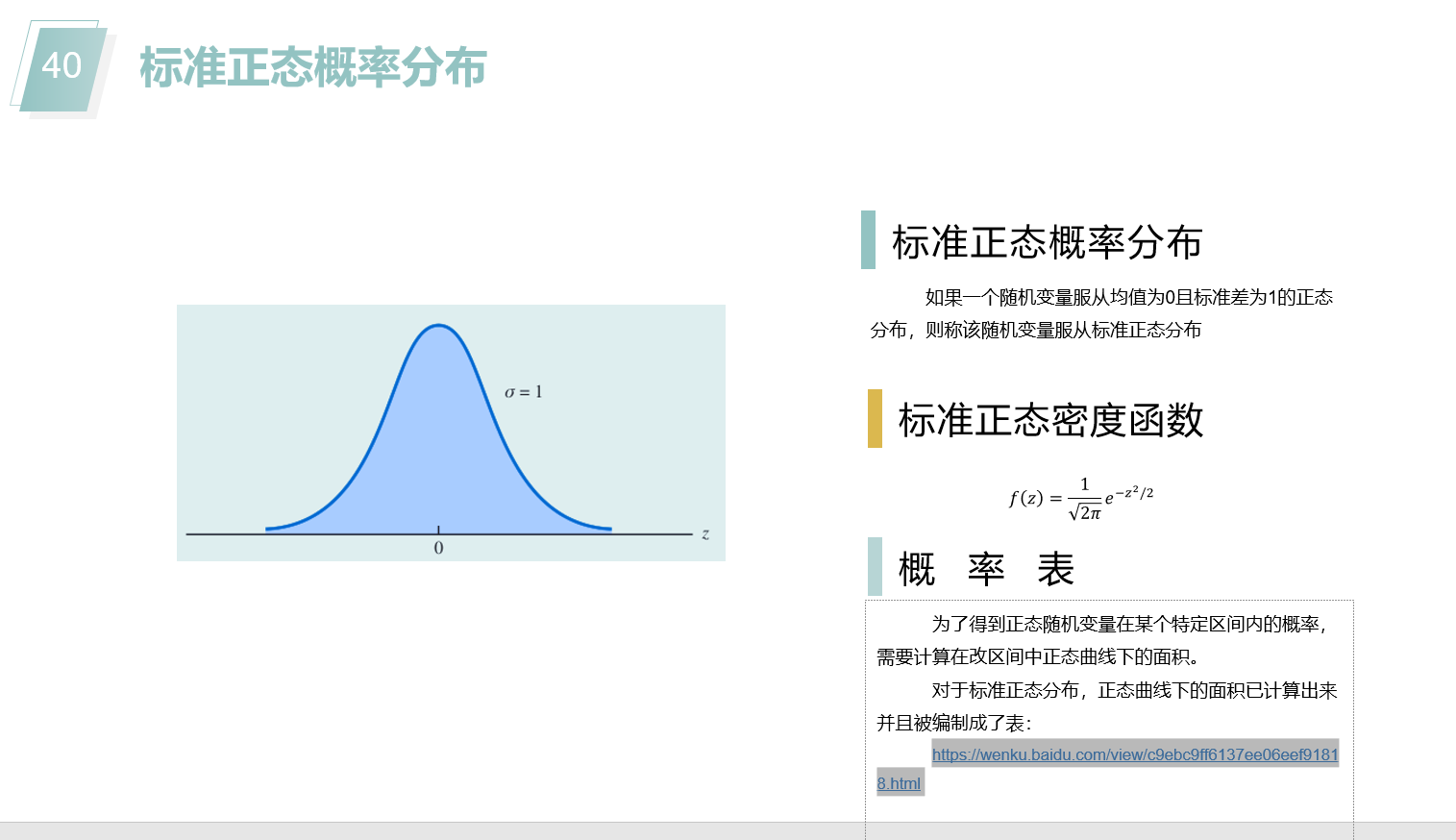 40 标准正态概率分布

$\sigma = 1$

0

$z$

标准正态概率分布

如果一个随机变量服从均值为0且标准差为1的正态分布，则称该随机变量服从标准正态分布

标准正态密度函数

$f(z) = \frac{1}{\sqrt{2\pi}} e^{-z^2/2}$

概 率 表

为了得到正态随机变量在某个特定区间内的概率，需要计算在改区间中正态曲线下的面积。

对于标准正态分布，正态曲线下的面积已计算出来并且被编制成了表：

https://wenku.baidu.com/view/c9ebc9ff6137ee06eef91818.html